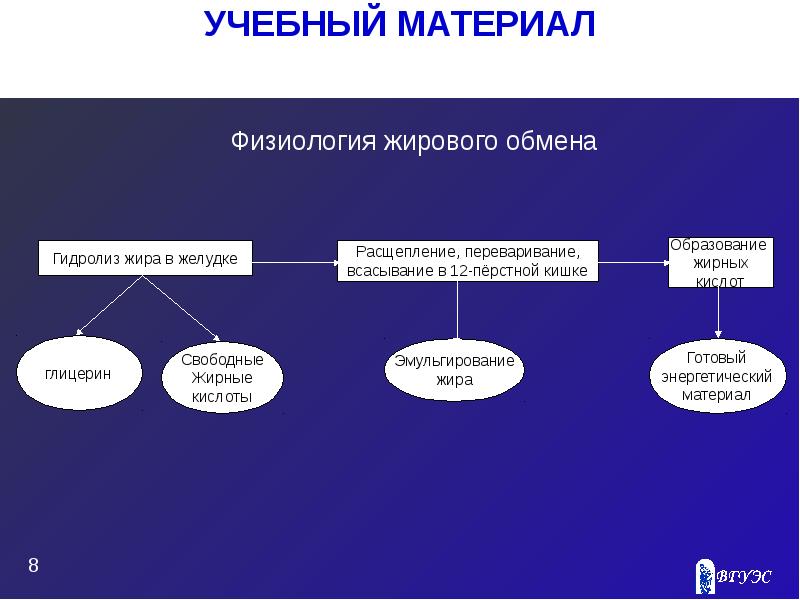 УЧЕБНЫЙ МАТЕРИАЛ

Физиология жирового обмена

Гидролиз жира в желудке

Расщепление, переваривание, всасывание в 12-пёрстной кишке

Образование жирных кислот

глицерин

Свободные Жирные кислоты

Эмульгирование жира

Готовый энергетический материал

8

ВГУЭС